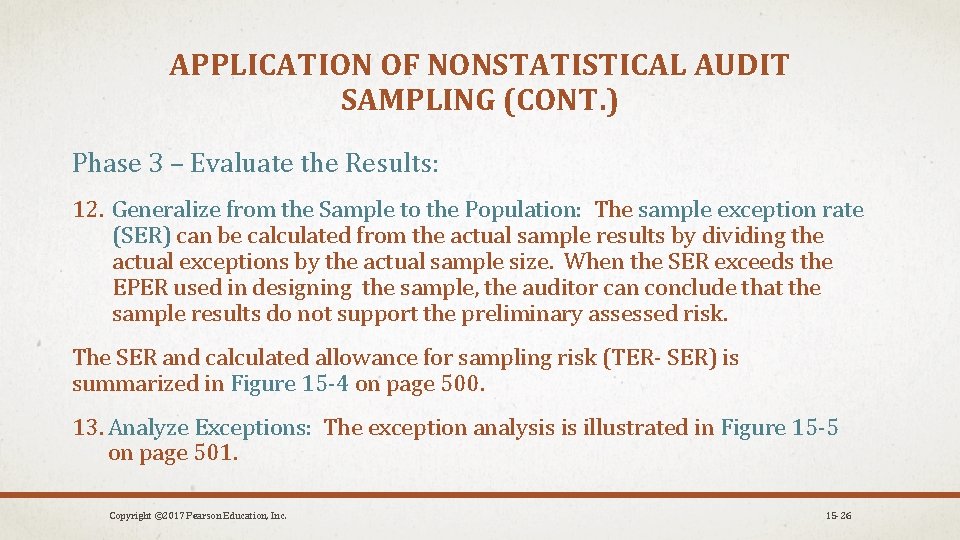 APPLICATION OF NONSTATISTICAL AUDIT SAMPLING (CONT.)

Phase 3 – Evaluate the Results:

12. Generalize from the Sample to the Population: The sample exception rate (SER) can be calculated from the actual sample results by dividing the actual exceptions by the actual sample size. When the SER exceeds the EPER used in designing the sample, the auditor can conclude that the sample results do not support the preliminary assessed risk.

The SER and calculated allowance for sampling risk (TER- SER) is summarized in Figure 15-4 on page 500.

13. Analyze Exceptions: The exception analysis is illustrated in Figure 15-5 on page 501.

Copyright ©2017 Pearson Education, Inc.

15-26